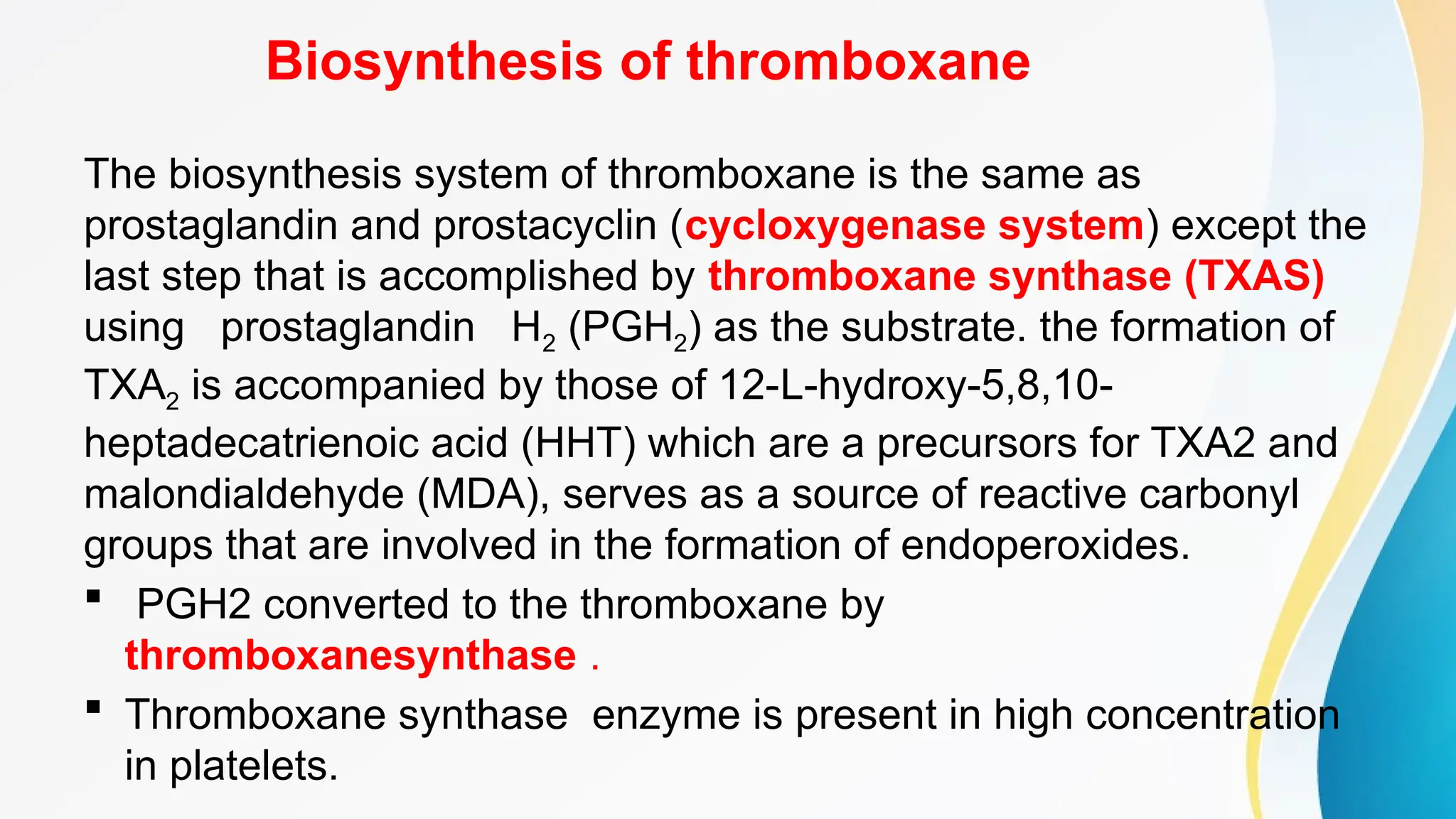 Biosynthesis of thromboxane

The biosynthesis system of thromboxane is the same as prostaglandin and prostacyclin (cycloxygenase system) except the last step that is accomplished by thromboxane synthase (TXAS) using prostaglandin $H_2$ ($PGH_2$) as the substrate. the formation of $TXA_2$ is accompanied by those of 12-L-hydroxy-5,8,10-heptadecatrienoic acid (HHT) which are a precursors for TXA2 and malondialdehyde (MDA), serves as a source of reactive carbonyl groups that are involved in the formation of endoperoxides.

▪ PGH2 converted to the thromboxane by thromboxanesynthase .

▪ Thromboxane synthase enzyme is present in high concentration in platelets.